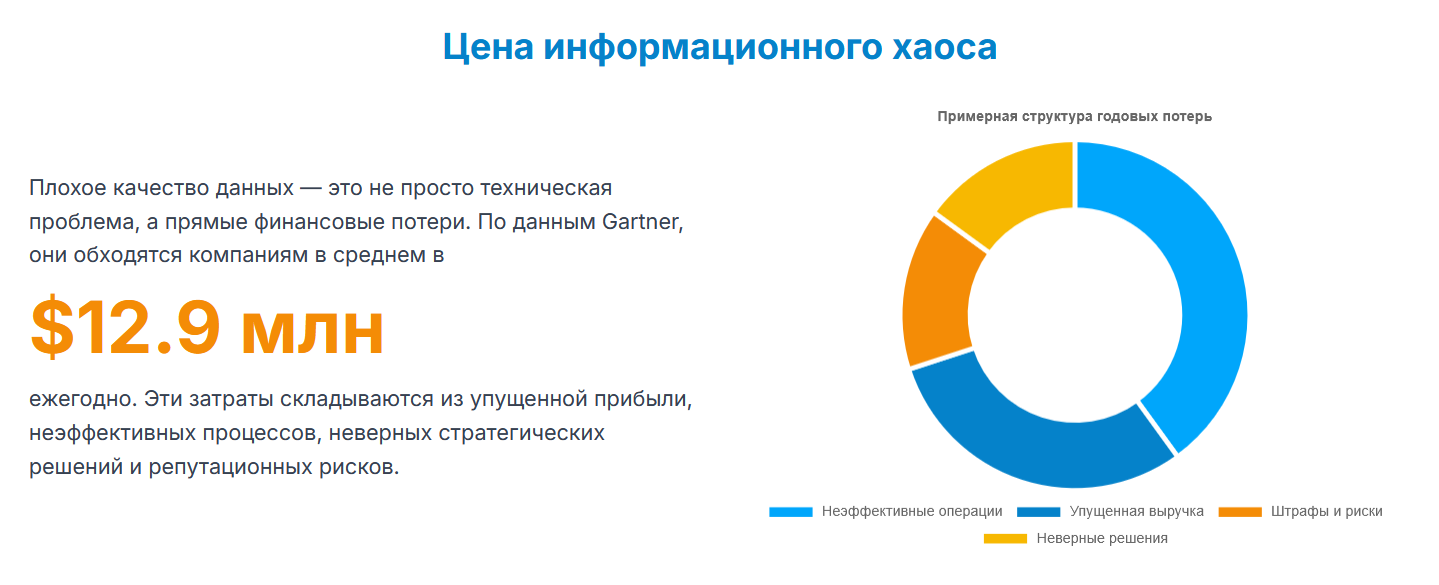 Цена информационного хаоса

Плохое качество данных — это не просто техническая проблема, а прямые финансовые потери. По данным Gartner, они обходятся компаниям в среднем в

$12.9 млн

ежегодно. Эти затраты складываются из упущенной прибыли, неэффективных процессов, неверных стратегических решений и репутационных рисков.

Примерная структура годовых потерь

Неэффективные операции
Упущенная выручка
Штрафы и риски
Неверные решения